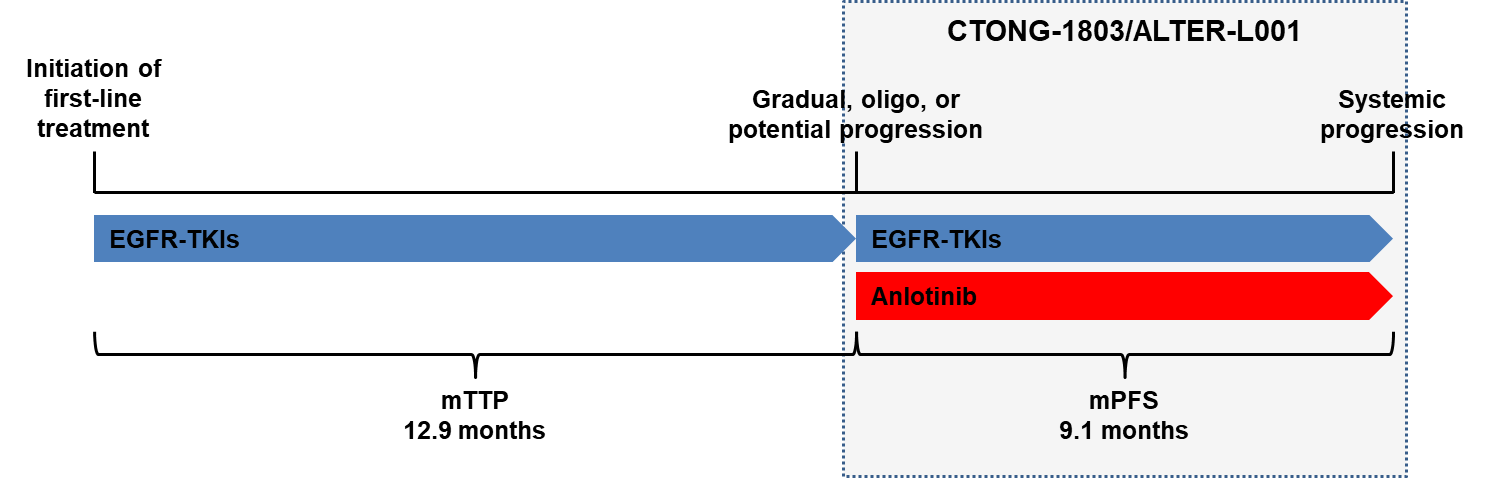 CTONG-1803/ALTER-L001

Initiation of first-line treatment

Gradual, oligo, or potential progression

Systemic progression

EGFR-TKIs

EGFR-TKIs

Anlotinib

mTTP
12.9 months

mPFS
9.1 months